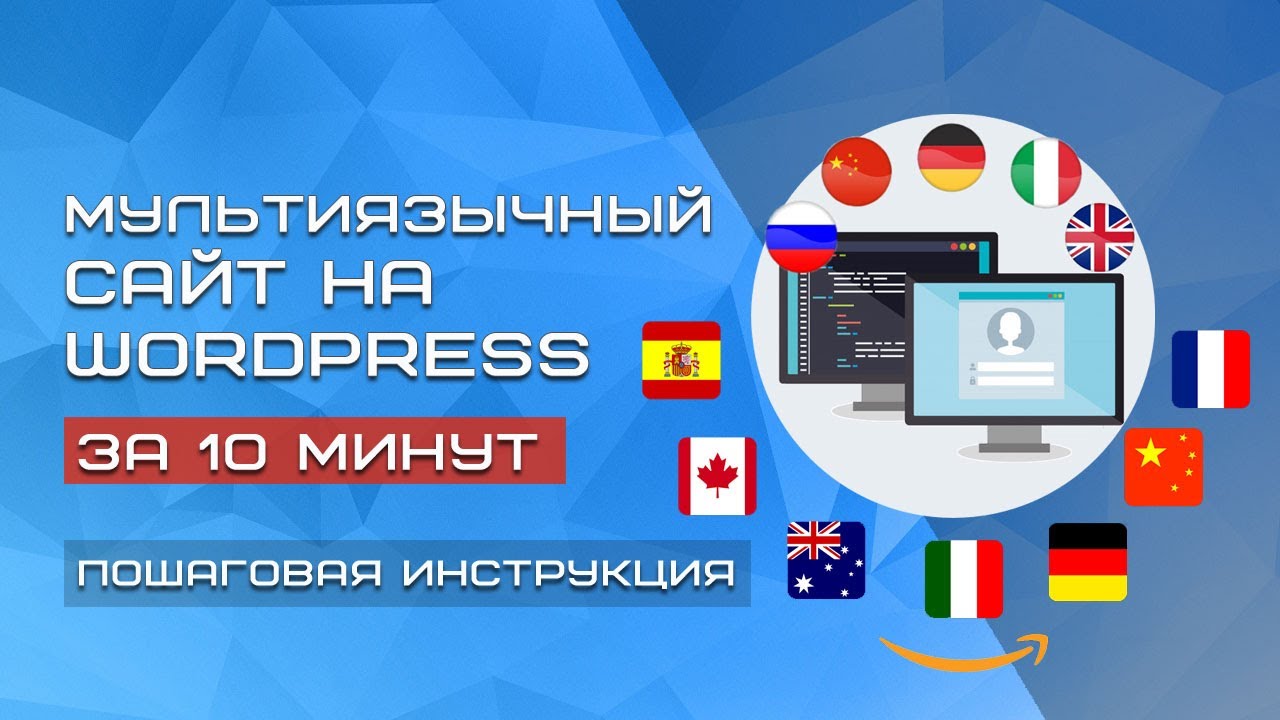 МУЛЬТИЯЗЫЧНЫЙ САЙТ НА WORDPRESS

ЗА 10 МИНУТ

ПОШАГОВАЯ ИНСТРУКЦИЯ